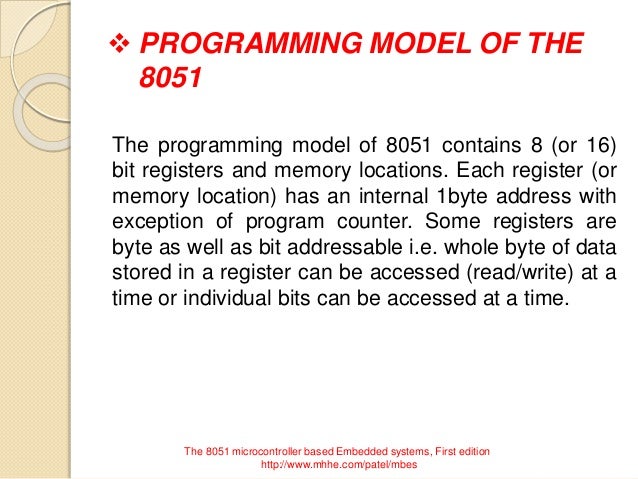 ❖ PROGRAMMING MODEL OF THE 8051

The programming model of 8051 contains 8 (or 16) bit registers and memory locations. Each register (or memory location) has an internal 1byte address with exception of program counter. Some registers are byte as well as bit addressable i.e. whole byte of data stored in a register can be accessed (read/write) at a time or individual bits can be accessed at a time.

The 8051 microcontroller based Embedded systems, First edition
http://www.mhhe.com/patel/mbes